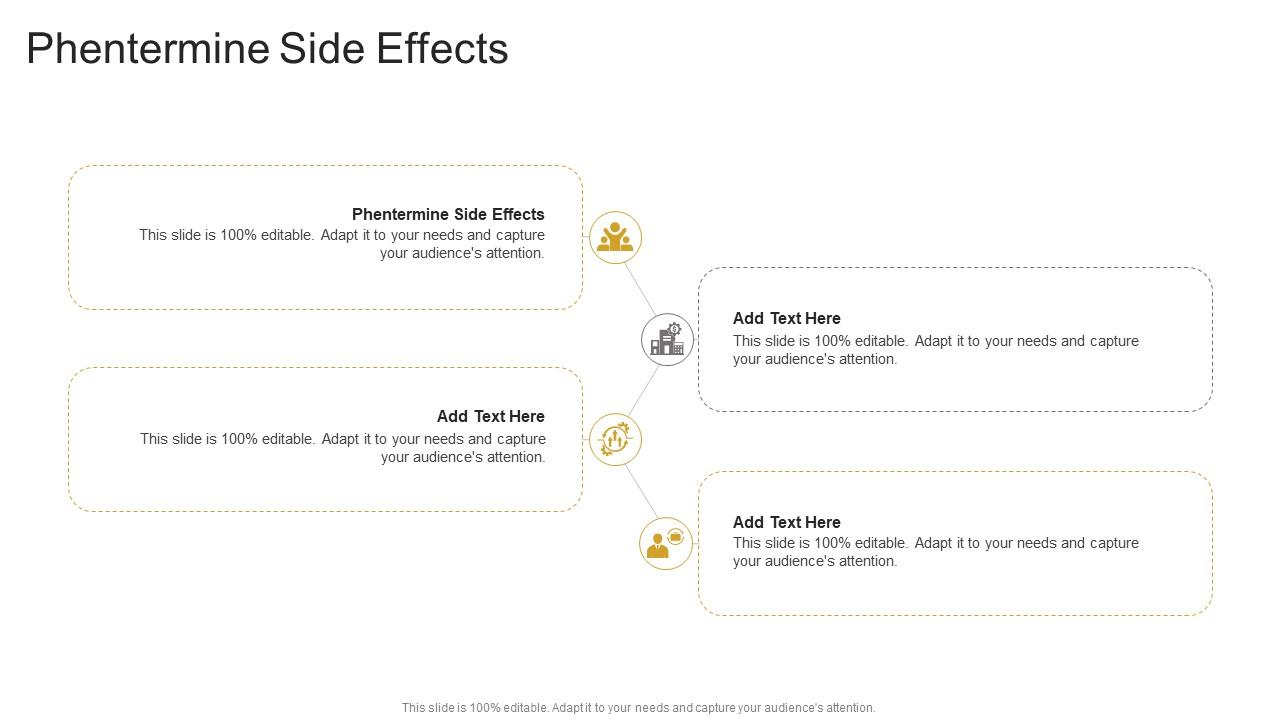 Phentermine Side Effects

Phentermine Side Effects
This slide is 100% editable. Adapt it to your needs and capture your audience's attention.

Add Text Here
This slide is 100% editable. Adapt it to your needs and capture your audience's attention.

Add Text Here
This slide is 100% editable. Adapt it to your needs and capture your audience's attention.

Add Text Here
This slide is 100% editable. Adapt it to your needs and capture your audience's attention.

This slide is 100% editable. Adapt it to your needs and capture your audience's attention.